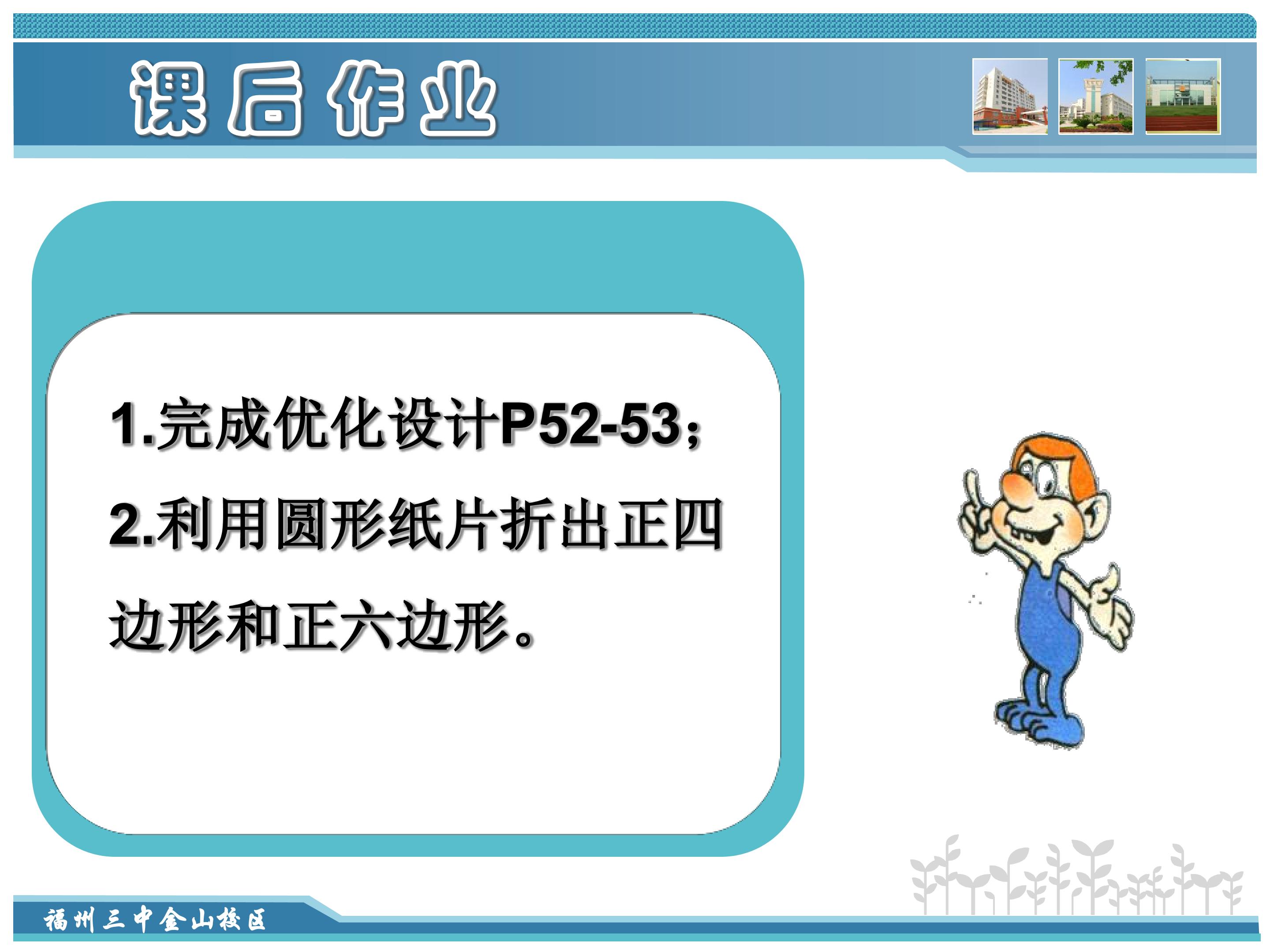 课后作业

1.完成优化设计P52-53；

2.利用圆形纸片折出正四边形和正六边形。

福州三中金山校区